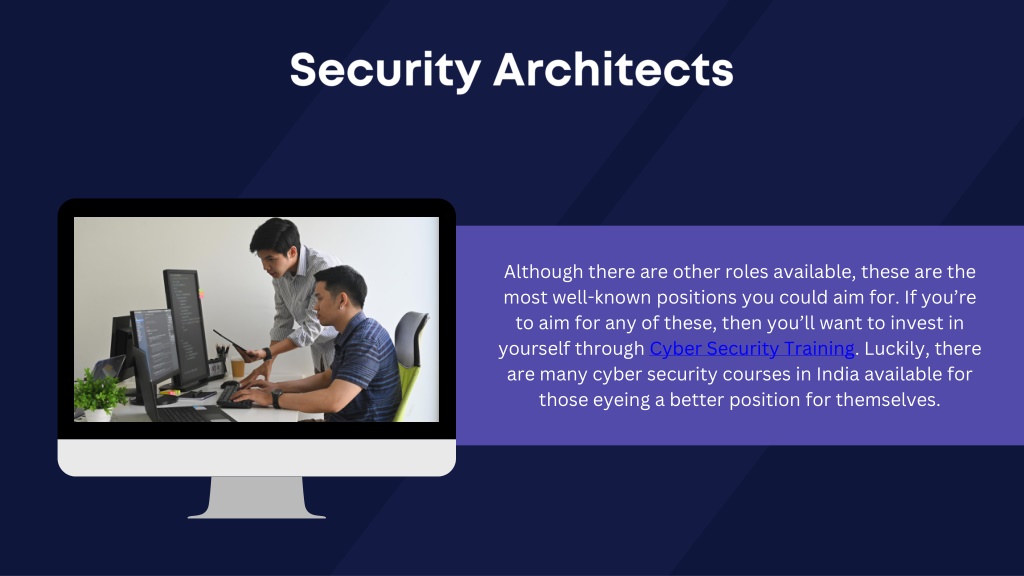 Security Architects

Although there are other roles available, these are the most well-known positions you could aim for. If you're to aim for any of these, then you'll want to invest in yourself through Cyber Security Training. Luckily, there are many cyber security courses in India available for those eyeing a better position for themselves.